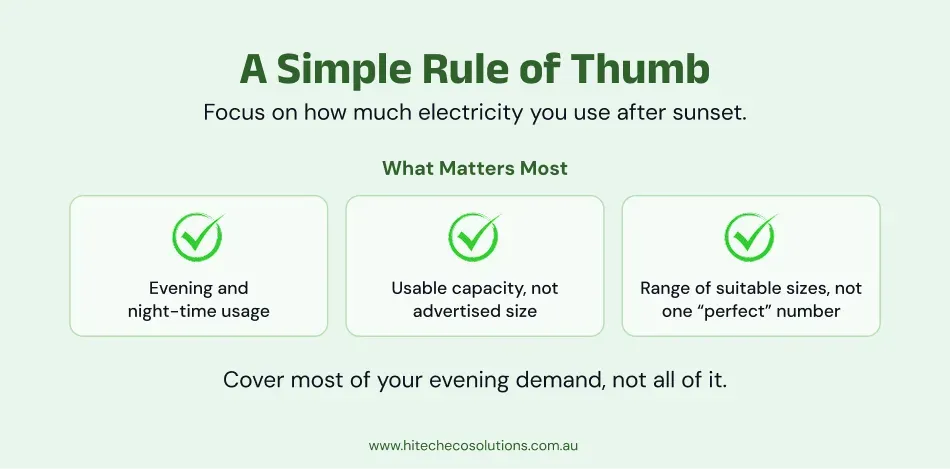 A Simple Rule of Thumb

Focus on how much electricity you use after sunset.

What Matters Most

Evening and night-time usage

Usable capacity, not advertised size

Range of suitable sizes, not one “perfect” number

Cover most of your evening demand, not all of it.

www.hitechecosolutions.com.au